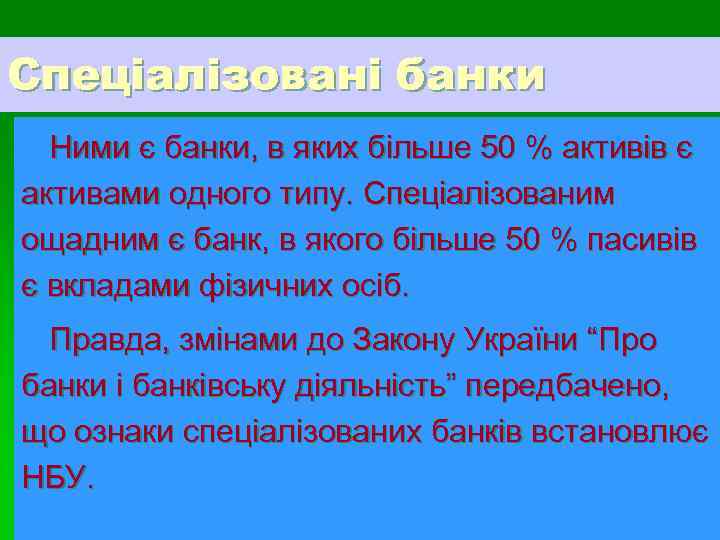 Спеціалізовані банки

Ними є банки, в яких більше 50 % активів є активами одного типу. Спеціалізованим ощадним є банк, в якого більше 50 % пасивів є вкладами фізичних осіб.

Правда, змінами до Закону України “Про банки і банківську діяльність” передбачено, що ознаки спеціалізованих банків встановлює НБУ.